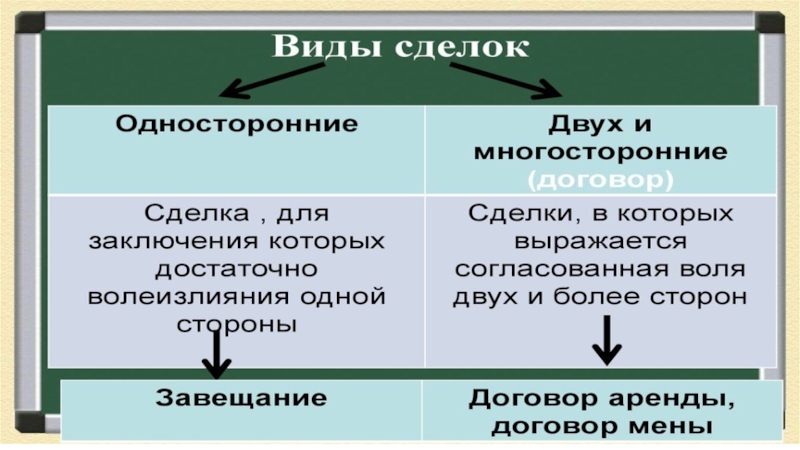 Виды сделок

| Односторонние | Двух и многосторонние (договор) |
|---|---|
| Сделка , для заключения которых достаточно волеизлияния одной стороны | Сделки, в которых выражается согласованная воля двух и более сторон |

| Завещание | Договор аренды, договор мены |
|---|---|